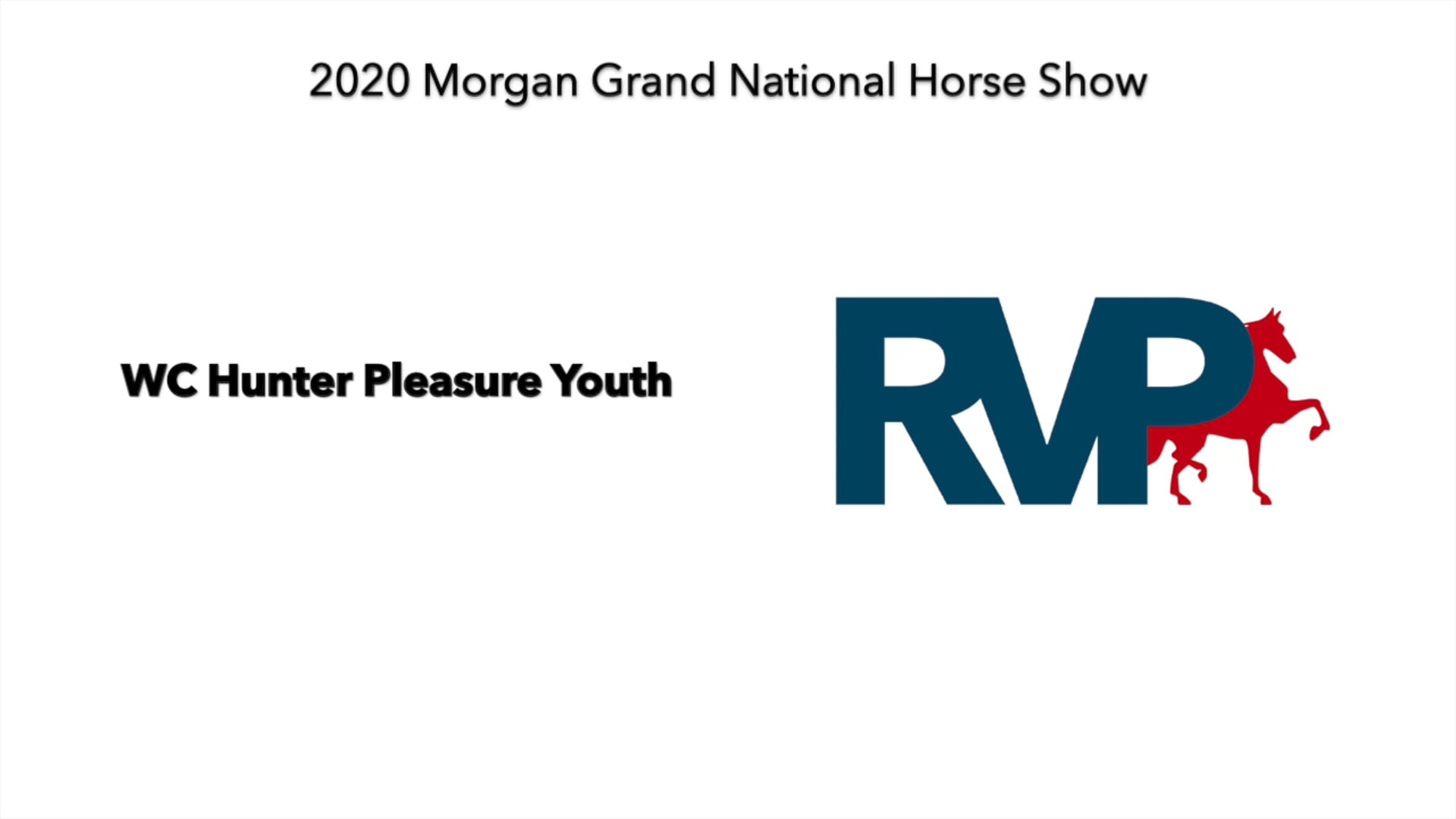 2020 Morgan Grand National Horse Show

WC Hunter Pleasure Youth

RVP